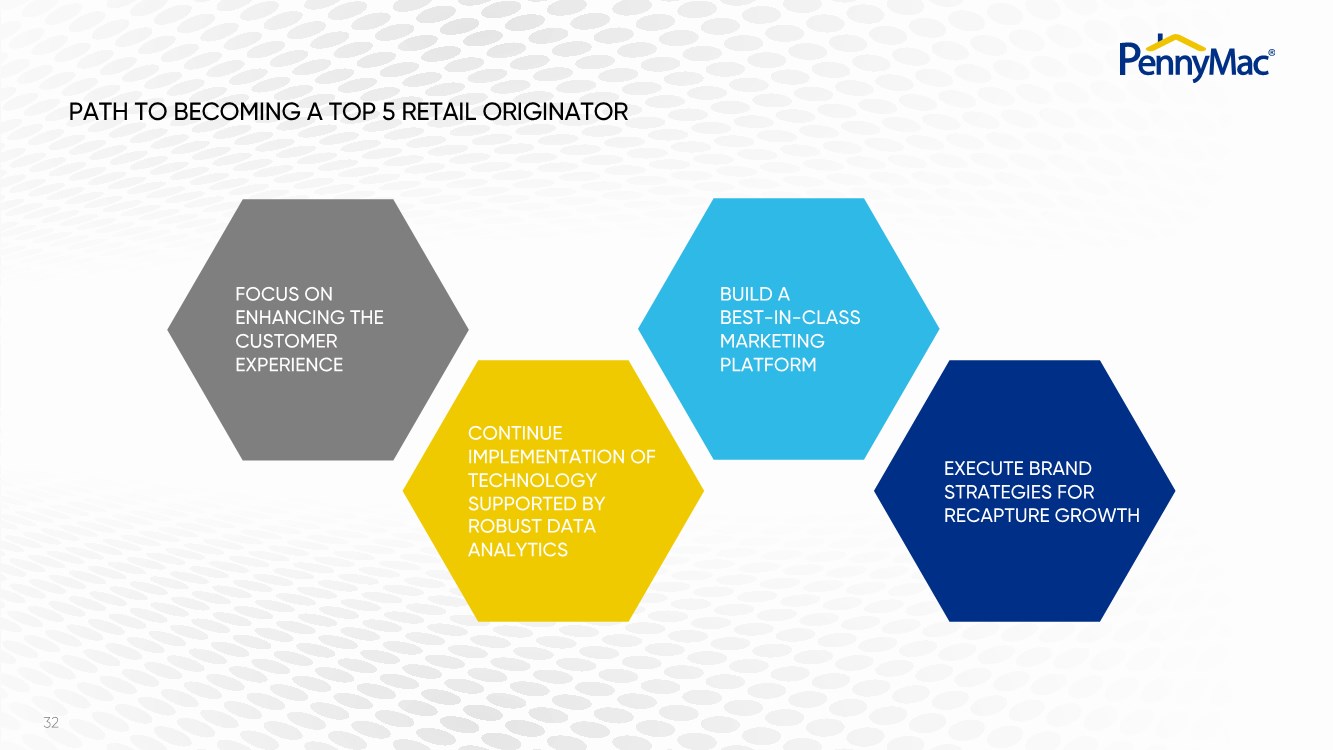 PennyMac®

PATH TO BECOMING A TOP 5 RETAIL ORIGINATOR

FOCUS ON ENHANCING THE CUSTOMER EXPERIENCE

CONTINUE IMPLEMENTATION OF TECHNOLOGY SUPPORTED BY ROBUST DATA ANALYTICS

BUILD A BEST-IN-CLASS MARKETING PLATFORM

EXECUTE BRAND STRATEGIES FOR RECAPTURE GROWTH

32